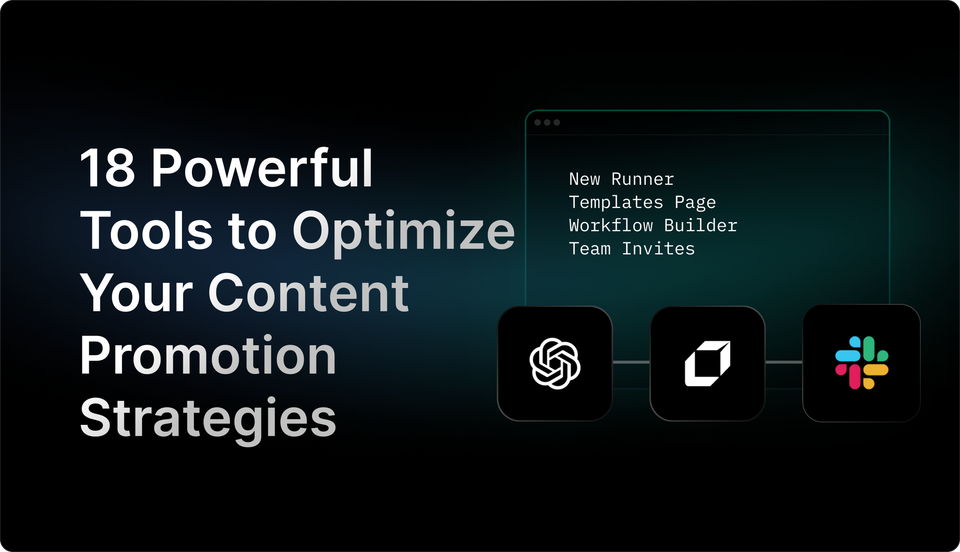 18 Powerful Tools to Optimize Your Content Promotion Strategies

New Runner
Templates Page
Workflow Builder
Team Invites